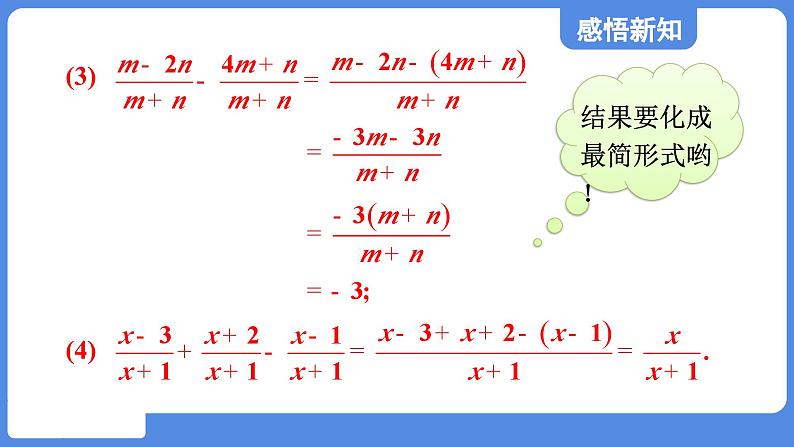 感悟新知

(3) $\frac{m-2n}{m+n}-\frac{4m+n}{m+n}=\frac{m-2n-(4m+n)}{m+n}$

$=\frac{-3m-3n}{m+n}$

$=\frac{-3(m+n)}{m+n}$

$=-3;$

结果要化成最简形式哟!

(4) $\frac{x-3}{x+1}+\frac{x+2}{x+1}-\frac{x-1}{x+1}=\frac{x-3+x+2-(x-1)}{x+1}=\frac{x}{x+1}.$